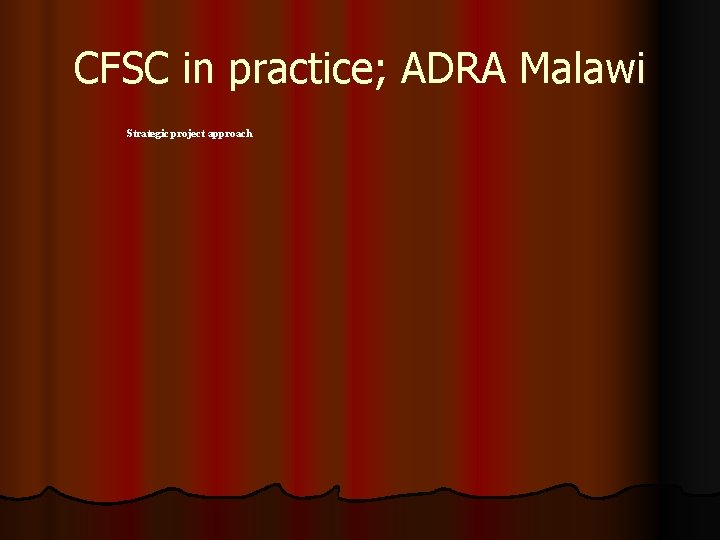 CFSC in practice; ADRA Malawi

Strategic project approach